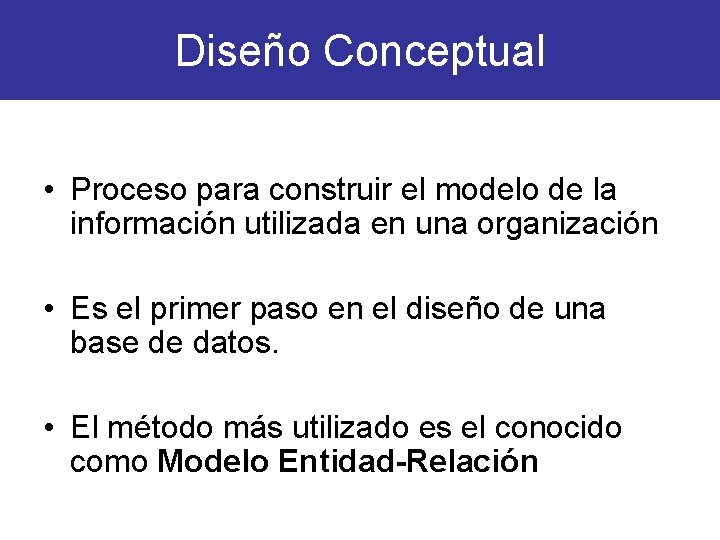 Diseño Conceptual

• Proceso para construir el modelo de la información utilizada en una organización

• Es el primer paso en el diseño de una base de datos.

• El método más utilizado es el conocido como Modelo Entidad-Relación